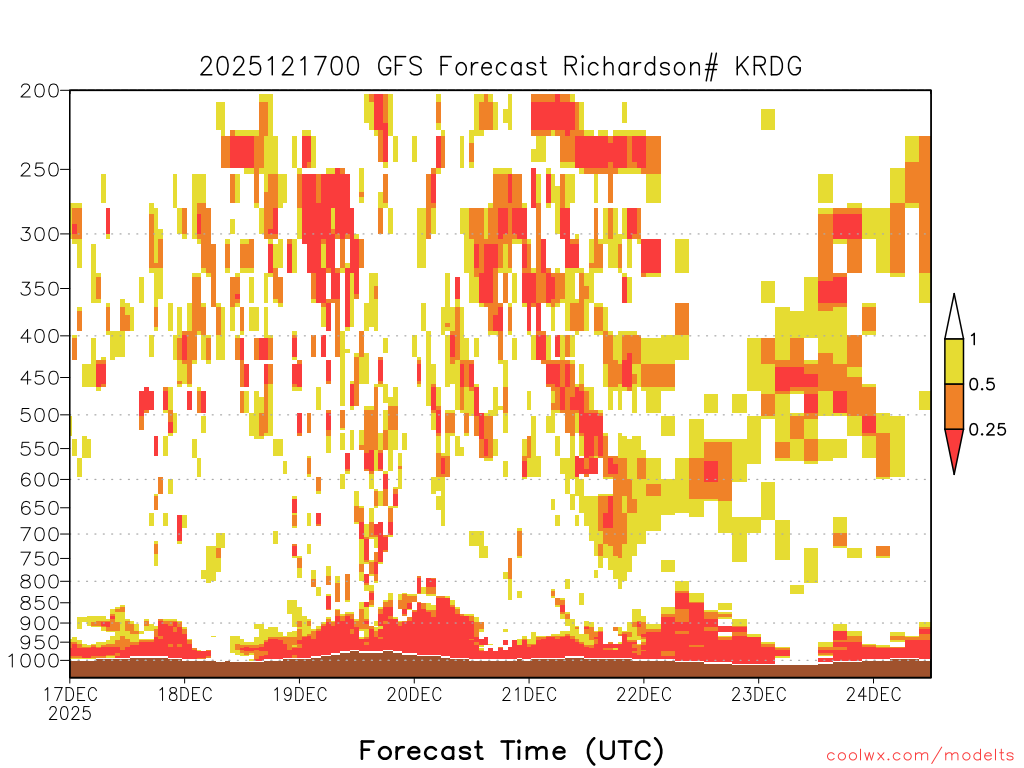 2025121700 GFS Forecast Richardson# KRDG

200
250
300
350
400
450
500
550
600
650
700
750
800
850
900
950
1000

1
0.5
0.25

17DEC
2025
18DEC
19DEC
20DEC
21DEC
22DEC
23DEC
24DEC

Forecast Time (UTC)

coolwx.com/modelts